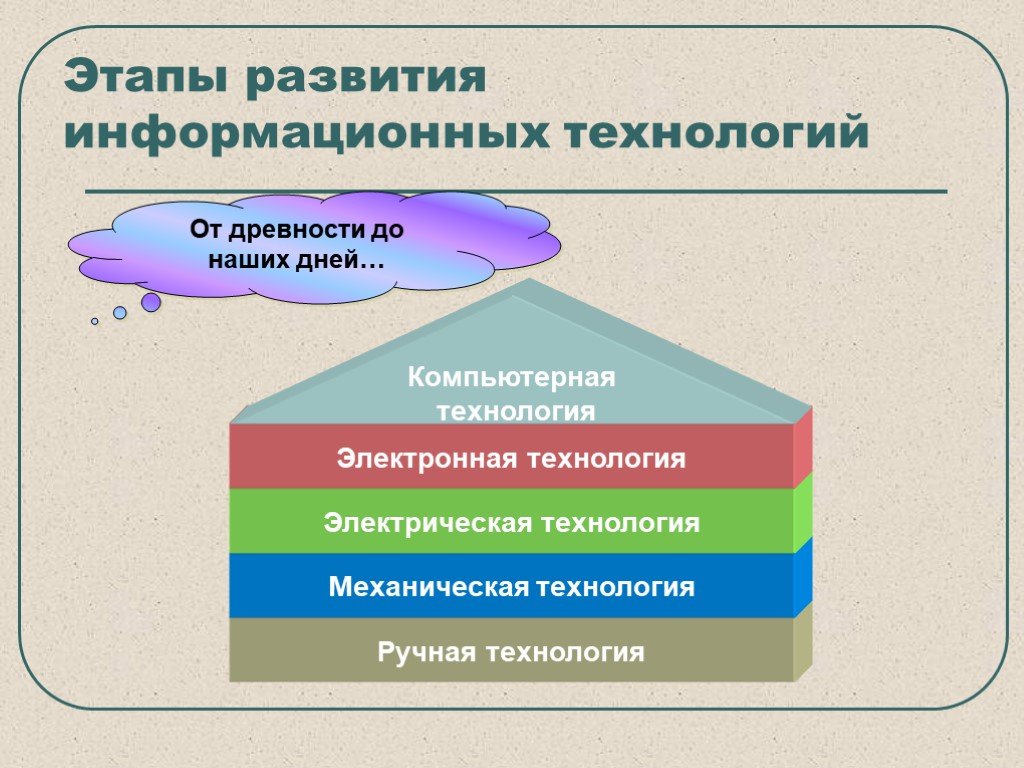 Этапы развития информационных технологий

От древности до наших дней…

Компьютерная технология

Электронная технология

Электрическая технология

Механическая технология

Ручная технология